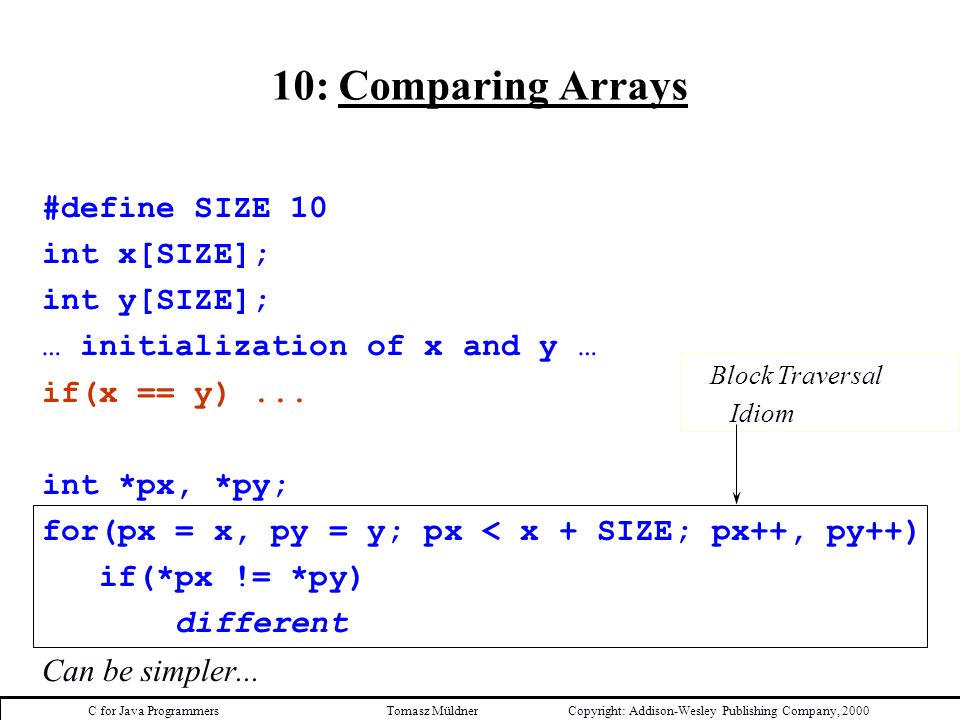 10: Comparing Arrays

#define SIZE 10
int x[SIZE];
int y[SIZE];
… initialization of x and y …
if(x == y) ...

Block Traversal Idiom

int *px, *py;
for(px = x, py = y; px < x + SIZE; px++, py++)
   if(*px != *py)
      different

Can be simpler...

C for Java Programmers    Tomasz Müldner    Copyright: Addison-Wesley Publishing Company, 2000